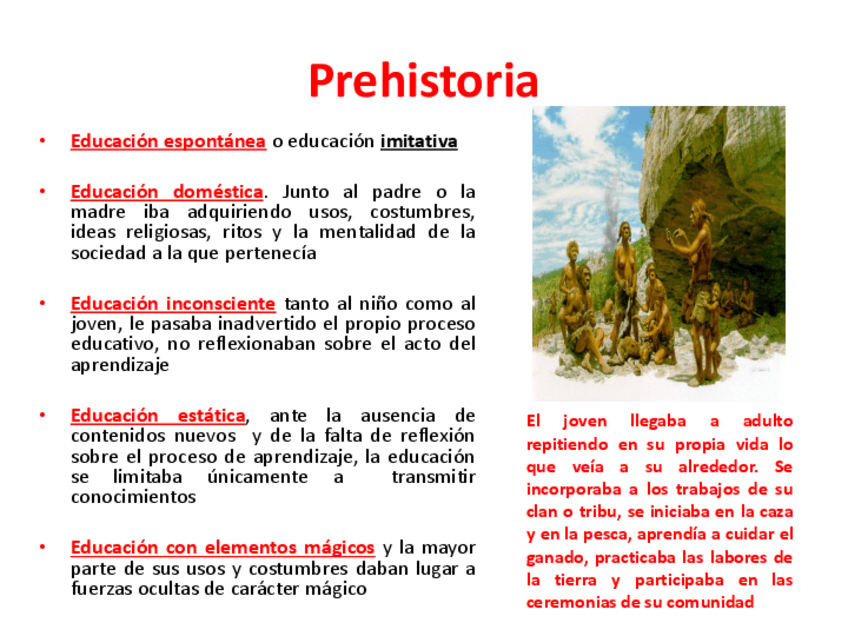 Prehistoria

• Educación espontánea o educación imitativa

• Educación doméstica. Junto al padre o la madre iba adquiriendo usos, costumbres, ideas religiosas, ritos y la mentalidad de la sociedad a la que pertenecía

• Educación inconsciente tanto al niño como al joven, le pasaba inadvertido el propio proceso educativo, no reflexionaban sobre el acto del aprendizaje

• Educación estática, ante la ausencia de contenidos nuevos y de la falta de reflexión sobre el proceso de aprendizaje, la educación se limitaba únicamente a transmitir conocimientos

• Educación con elementos mágicos y la mayor parte de sus usos y costumbres daban lugar a fuerzas ocultas de carácter mágico

El joven llegaba a adulto repitiendo en su propia vida lo que veía a su alrededor. Se incorporaba a los trabajos de su clan o tribu, se iniciaba en la caza y en la pesca, aprendía a cuidar el ganado, practicaba las labores de la tierra y participaba en las ceremonias de su comunidad